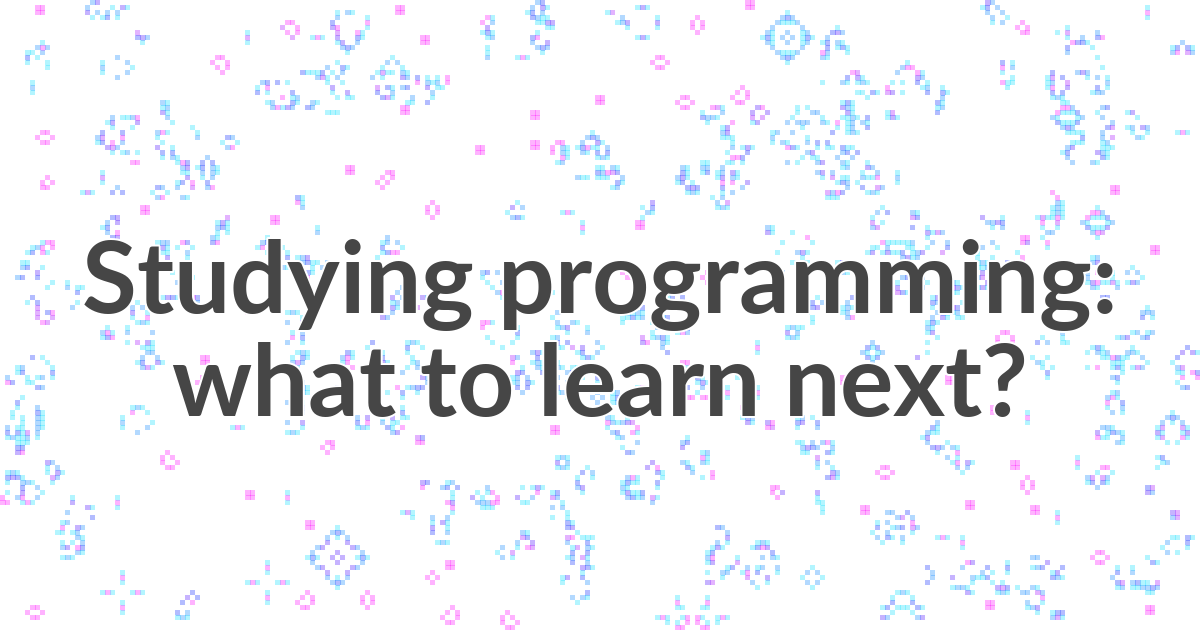 Studying programming: what to learn next?